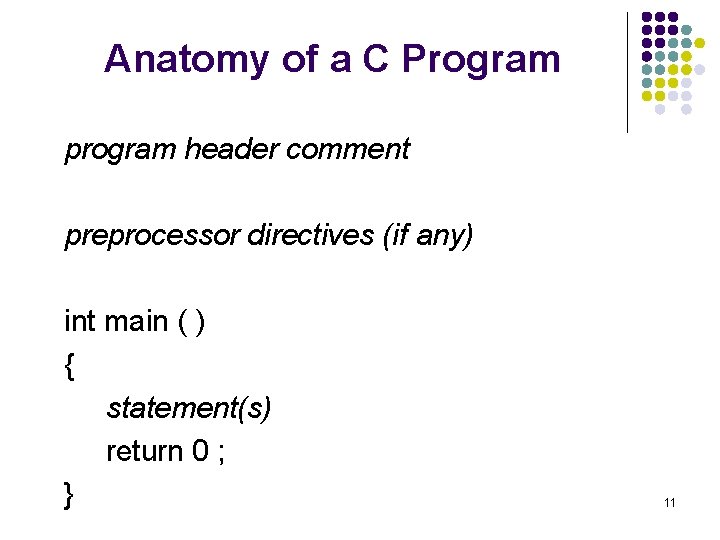 Anatomy of a C Program

program header comment

preprocessor directives (if any)

int main ( )
{
statement(s)
return 0 ;
}

11